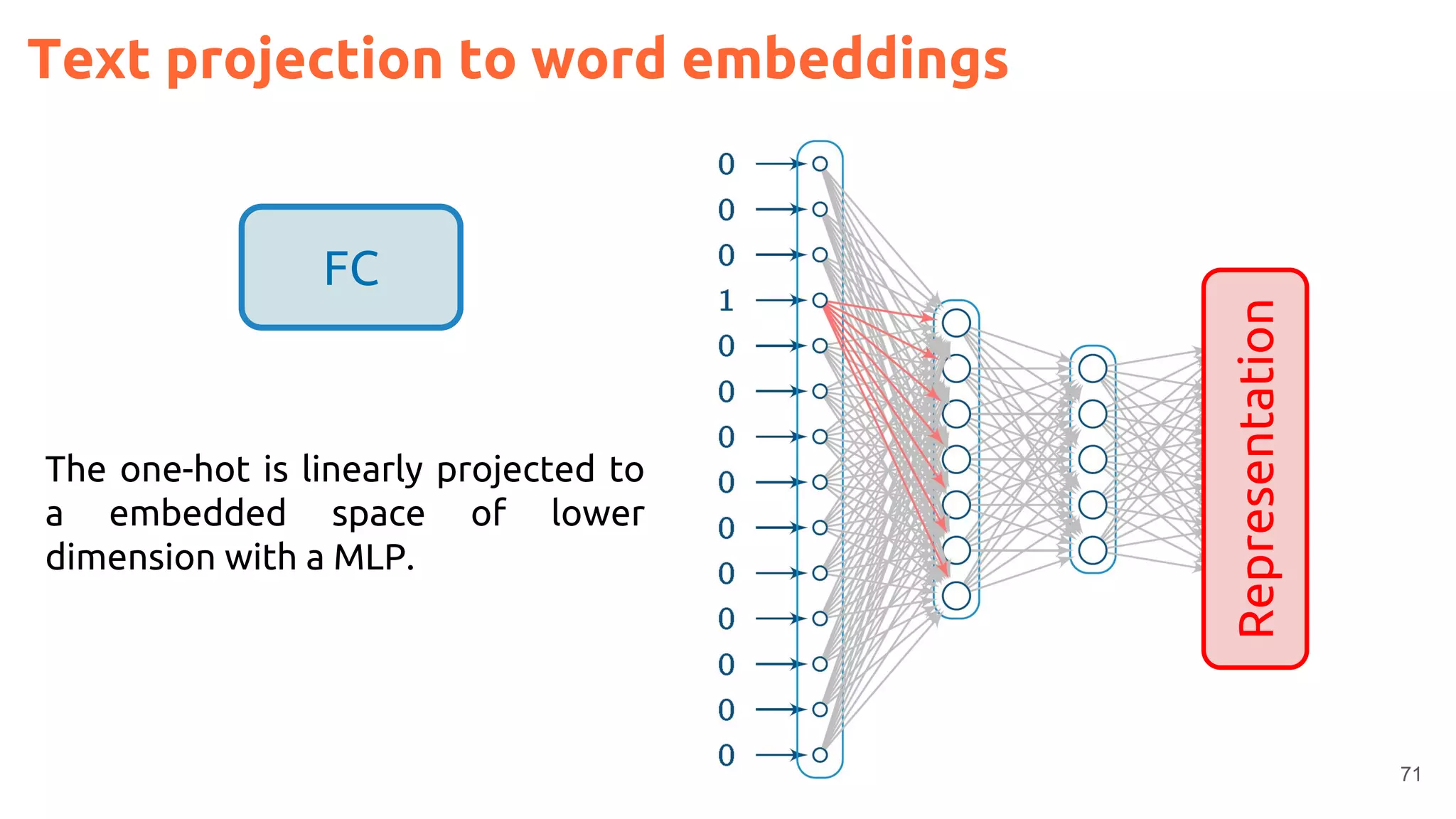 Text projection to word embeddings

FC

The one-hot is linearly projected to a embedded space of lower dimension with a MLP.

0
0
0
1
0
0
0
0
0
0
0
0
0
0

Representation

71